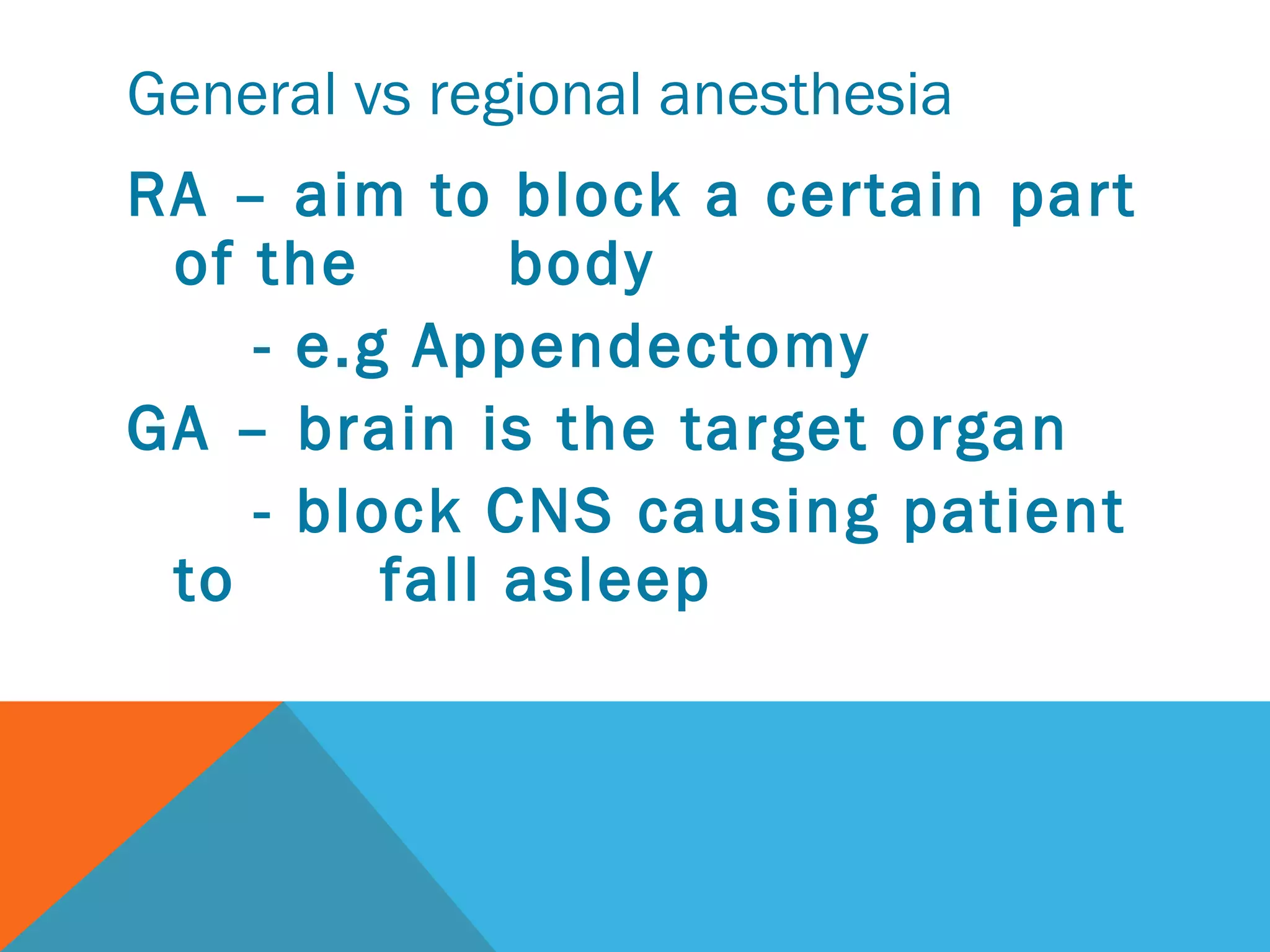 General vs regional anesthesia

RA – aim to block a certain part of the body

- e.g Appendectomy

GA – brain is the target organ

- block CNS causing patient to fall asleep